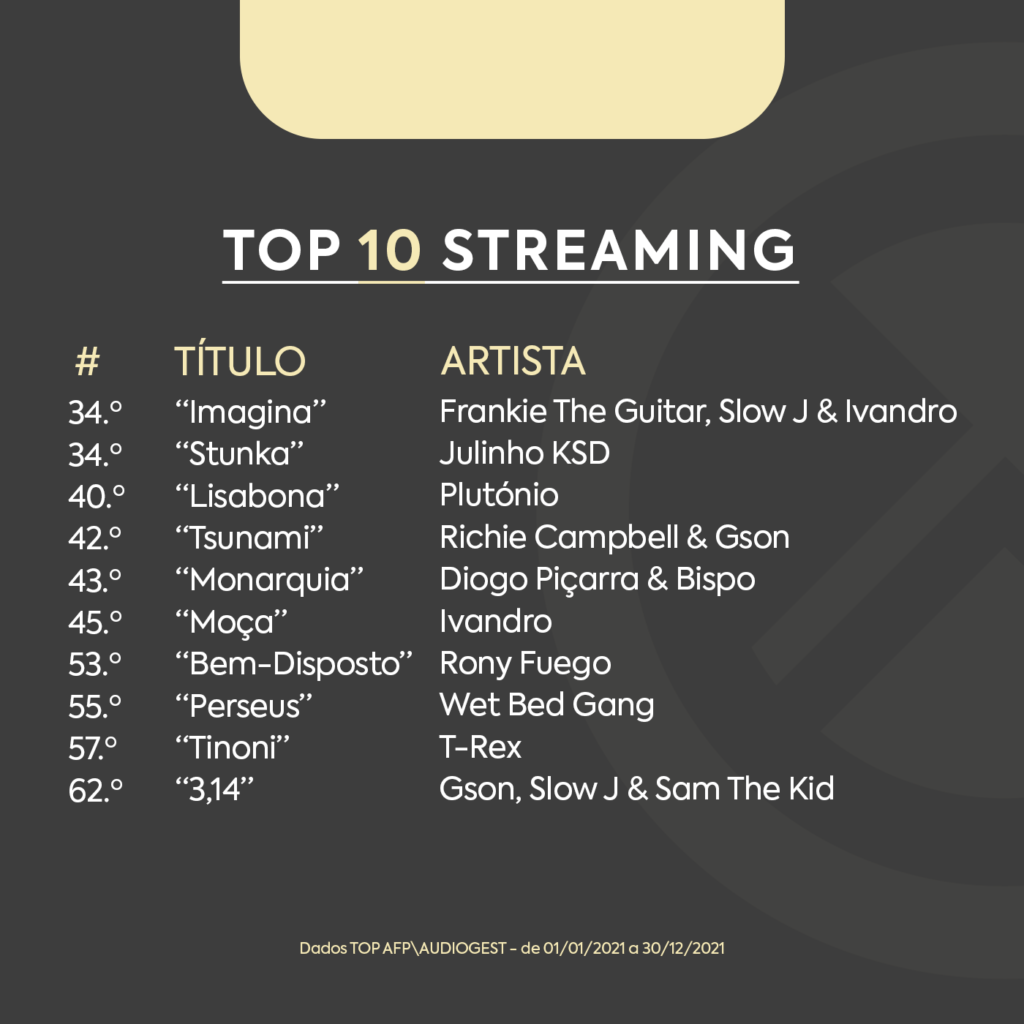 TOP 10 STREAMING

| # | TÍTULO | ARTISTA |
|---|---|---|
| 34.º | “Imagina” | Frankie The Guitar, Slow J & Ivandro |
| 34.º | “Stunka” | Julinho KSD |
| 40.º | “Lisabona” | Plutónio |
| 42.º | “Tsunami” | Richie Campbell & Gson |
| 43.º | “Monarquia” | Diogo Piçarra & Bispo |
| 45.º | “Moça” | Ivandro |
| 53.º | “Bem-Disposto” | Rony Fuego |
| 55.º | “Perseus” | Wet Bed Gang |
| 57.º | “Tinoni” | T-Rex |
| 62.º | “3,14” | Gson, Slow J & Sam The Kid |

Dados TOP AFP\AUDIOGEST - de 01/01/2021 a 30/12/2021